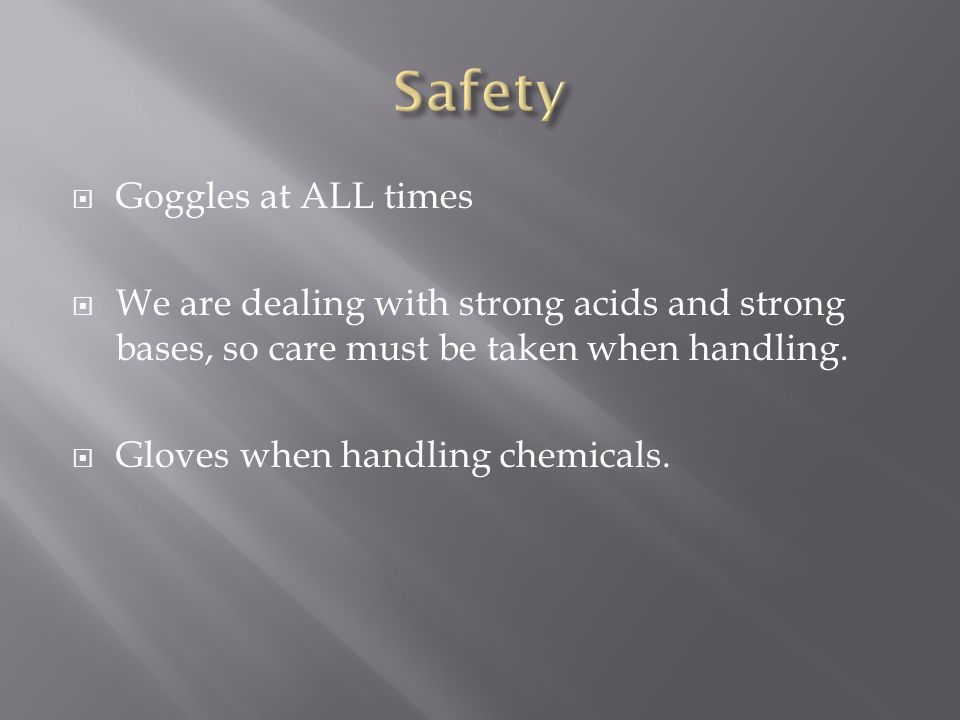 Safety

Goggles at ALL times

We are dealing with strong acids and strong bases, so care must be taken when handling.

Gloves when handling chemicals.